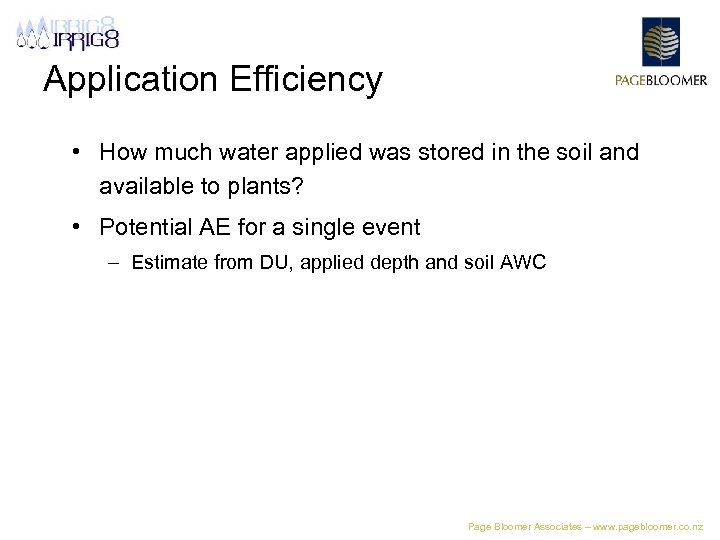 IRRIG8

PAGEBLOOMER

Application Efficiency

• How much water applied was stored in the soil and available to plants?

• Potential AE for a single event

– Estimate from DU, applied depth and soil AWC

Page Bloomer Associates – www.pagebloomer.co.nz